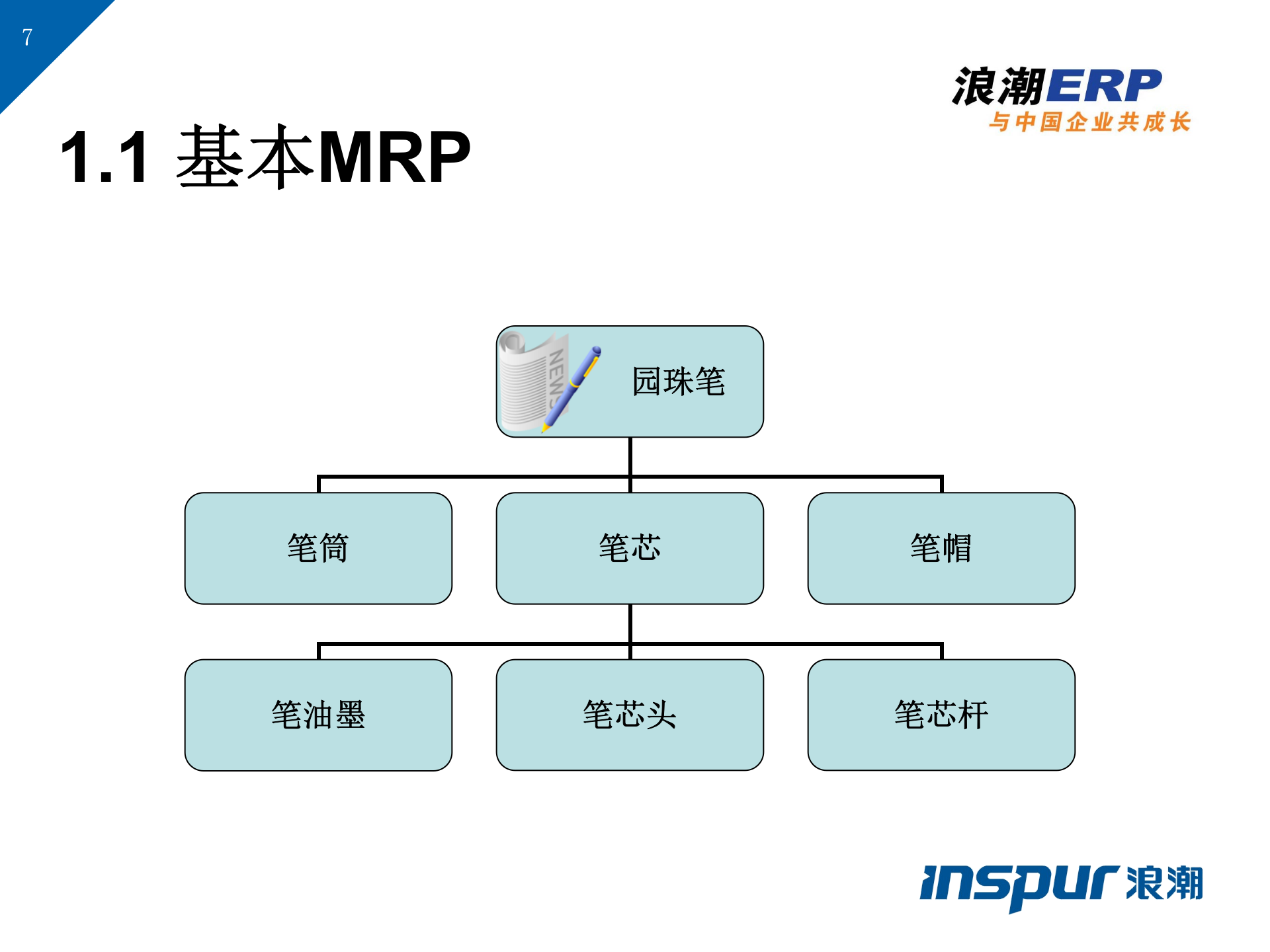 7

浪潮ERP
与中国企业共成长

1.1 基本MRP

NEWS

园珠笔

笔筒

笔芯

笔帽

笔油墨

笔芯头

笔芯杆

inspur 浪潮